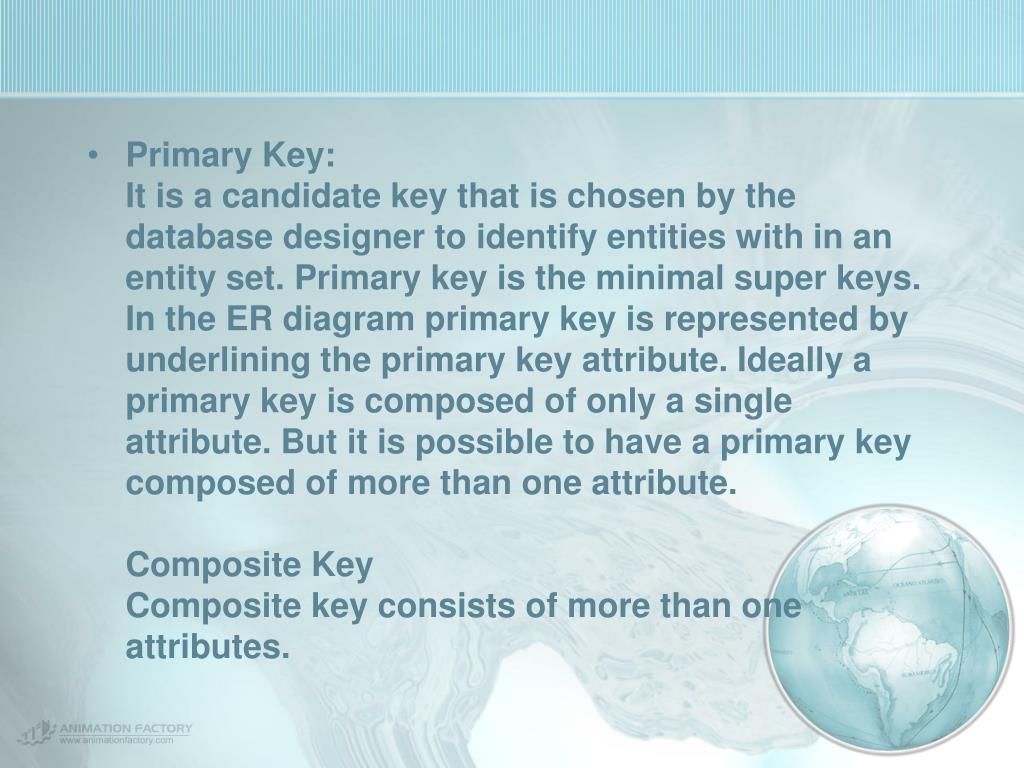 • Primary Key:
It is a candidate key that is chosen by the database designer to identify entities with in an entity set. Primary key is the minimal super keys. In the ER diagram primary key is represented by underlining the primary key attribute. Ideally a primary key is composed of only a single attribute. But it is possible to have a primary key composed of more than one attribute.

Composite Key
Composite key consists of more than one attributes.

ANIMATION FACTORY
www.animationfactory.com